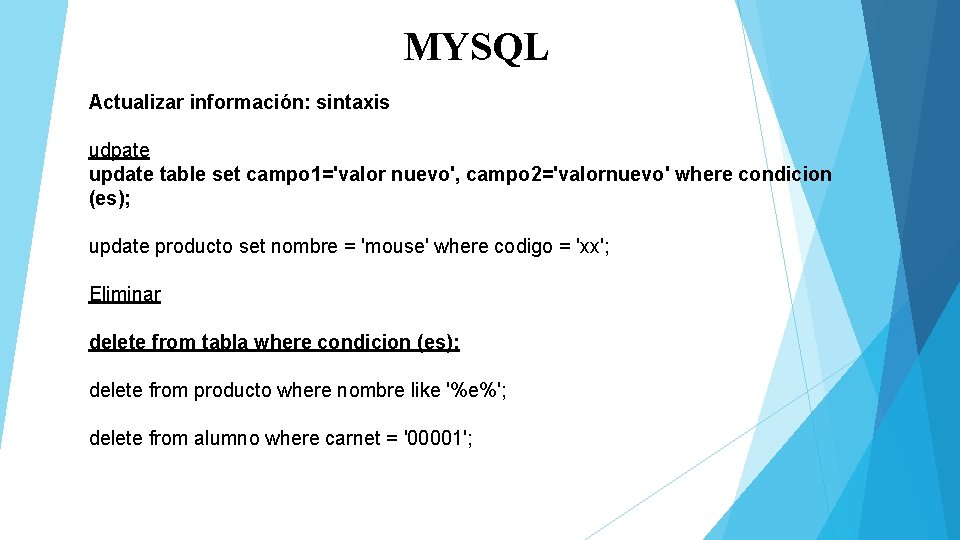 MYSQL

Actualizar información: sintaxis

udpate
update table set campo1='valor nuevo', campo2='valornuevo' where condicion (es);

update producto set nombre = 'mouse' where codigo = 'xx';

Eliminar

delete from tabla where condicion (es);

delete from producto where nombre like '%e%';

delete from alumno where carnet = '00001';